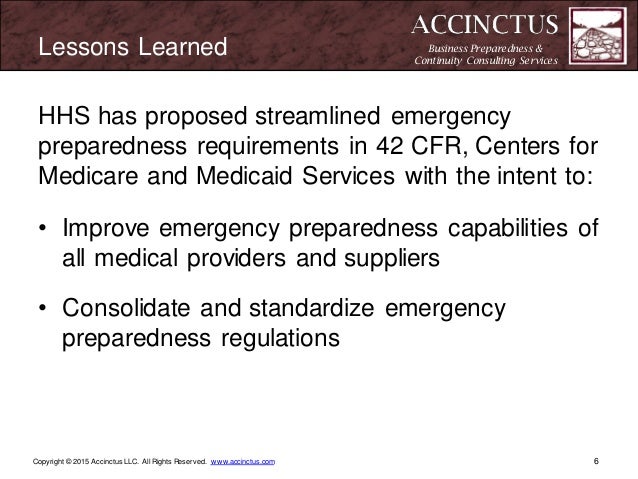 Lessons Learned

ACCINCTUS
Business Preparedness & Continuity Consulting Services

HHS has proposed streamlined emergency preparedness requirements in 42 CFR, Centers for Medicare and Medicaid Services with the intent to:

• Improve emergency preparedness capabilities of all medical providers and suppliers

• Consolidate and standardize emergency preparedness regulations

Copyright © 2015 Accinctus LLC. All Rights Reserved. www.accinctus.com

6